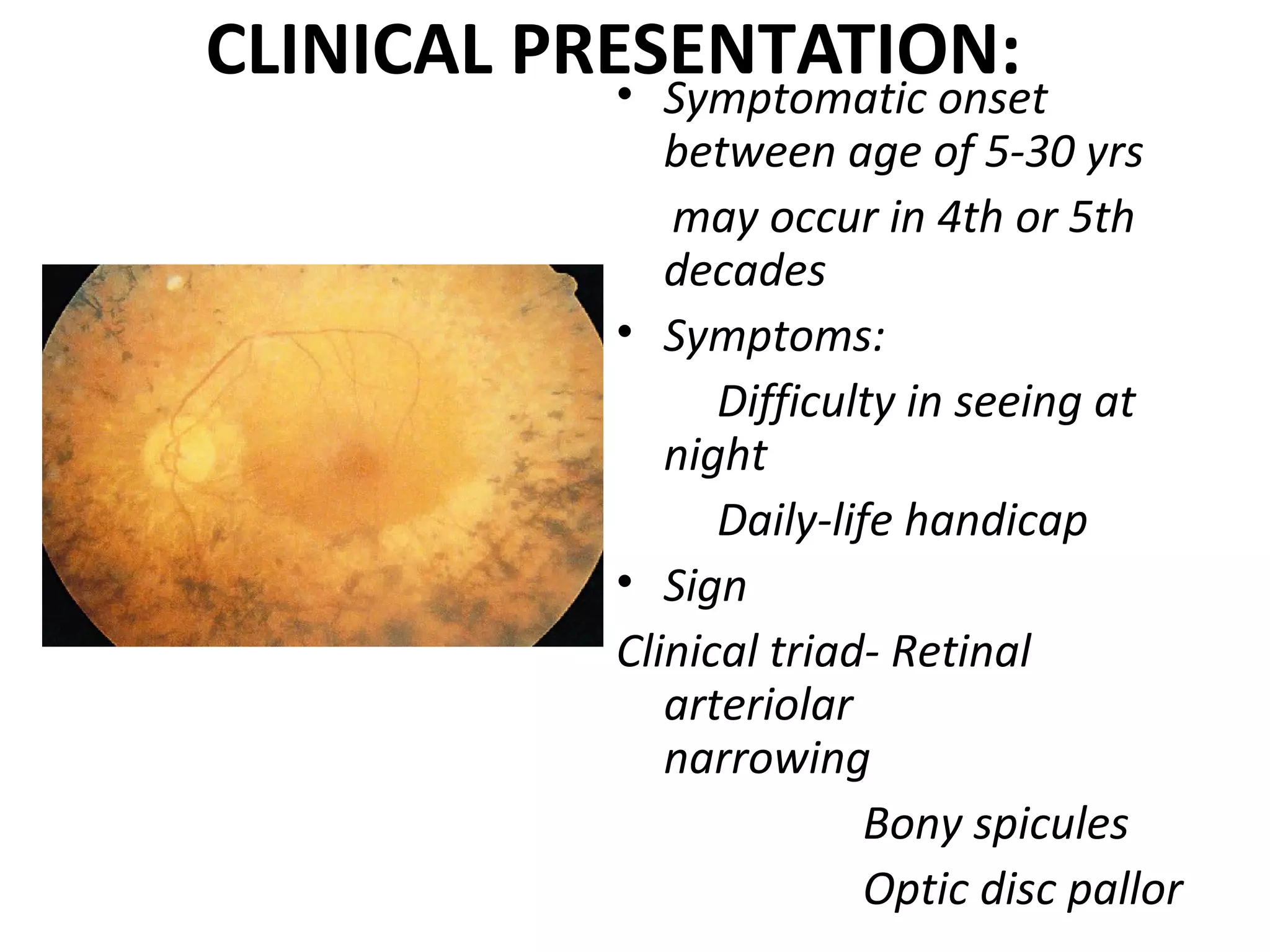 CLINICAL PRESENTATION:

• Symptomatic onset between age of 5-30 yrs

may occur in 4th or 5th decades

• Symptoms:

Difficulty in seeing at night

Daily-life handicap

• Sign

Clinical triad- Retinal arteriolar narrowing

Bony spicules

Optic disc pallor